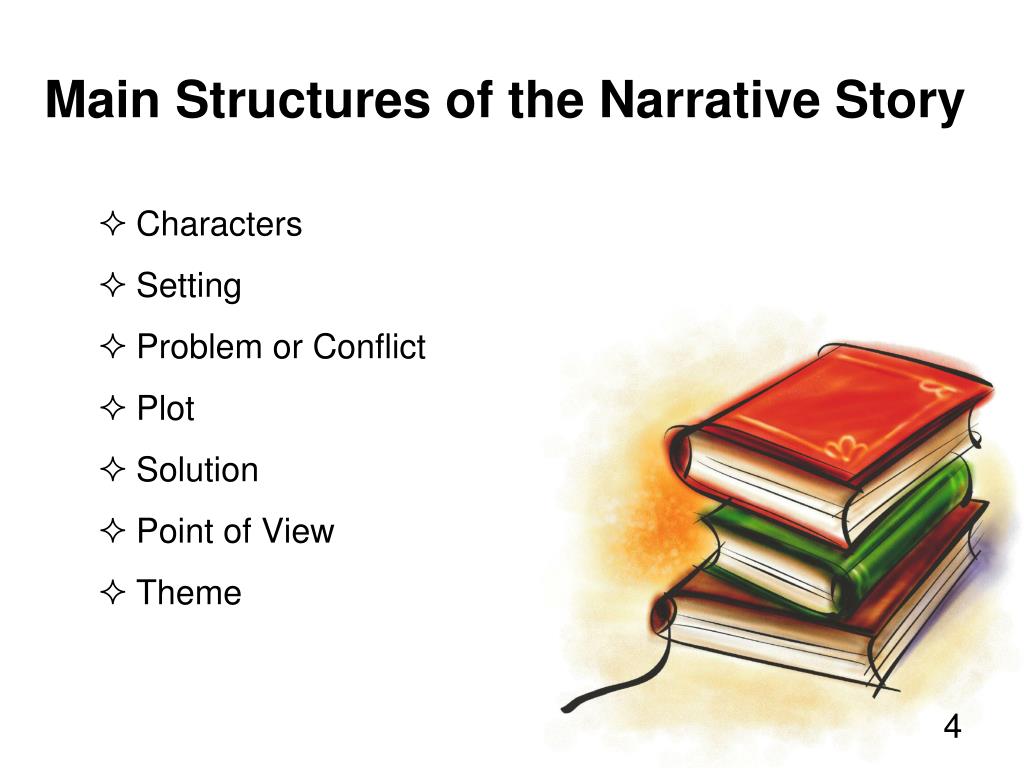 Main Structures of the Narrative Story

✧ Characters

✧ Setting

✧ Problem or Conflict

✧ Plot

✧ Solution

✧ Point of View

✧ Theme

4